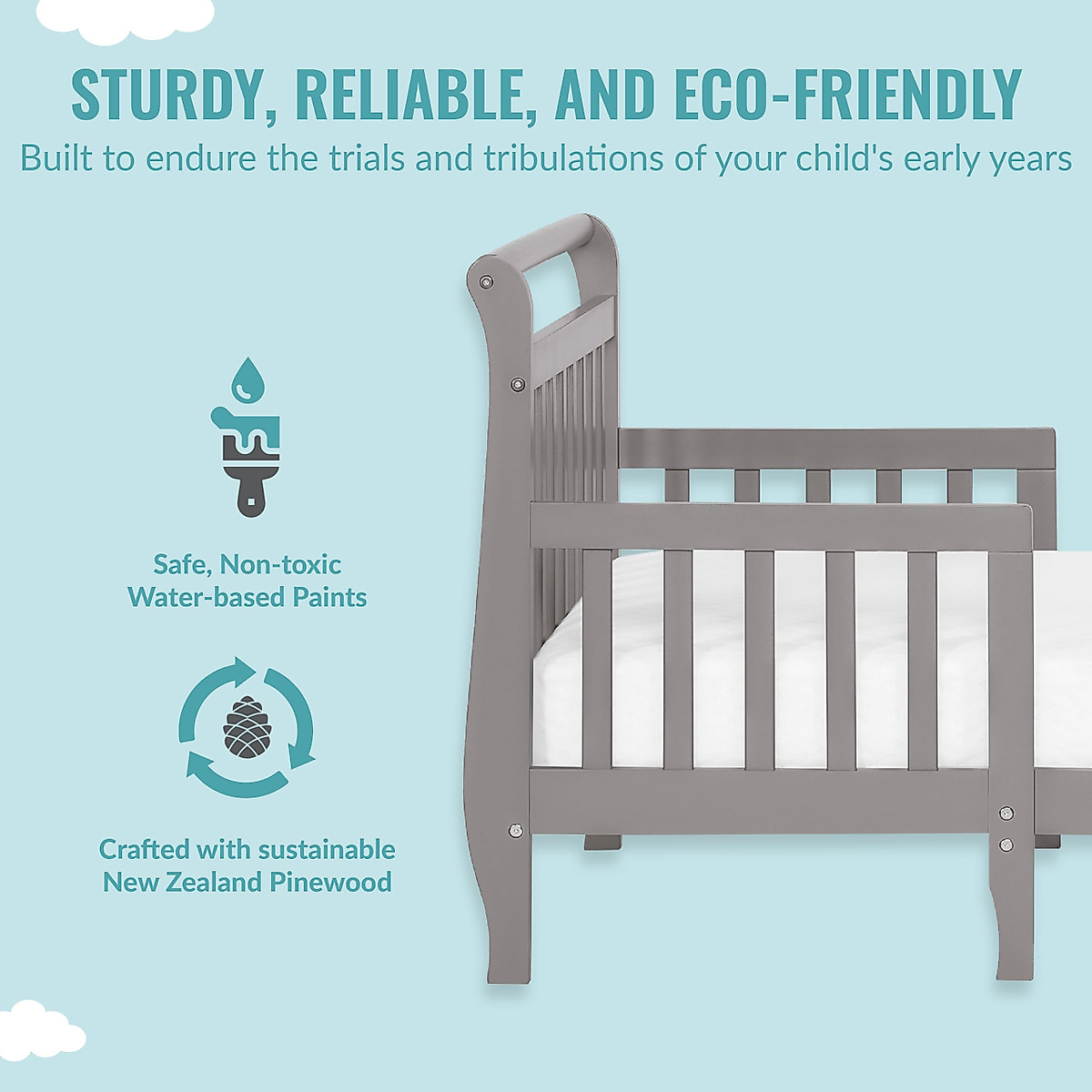 STURDY, RELIABLE, AND ECO-FRIENDLY
Built to endure the trials and tribulations of your child's early years

Safe, Non-toxic
Water-based Paints

Crafted with sustainable
New Zealand Pinewood